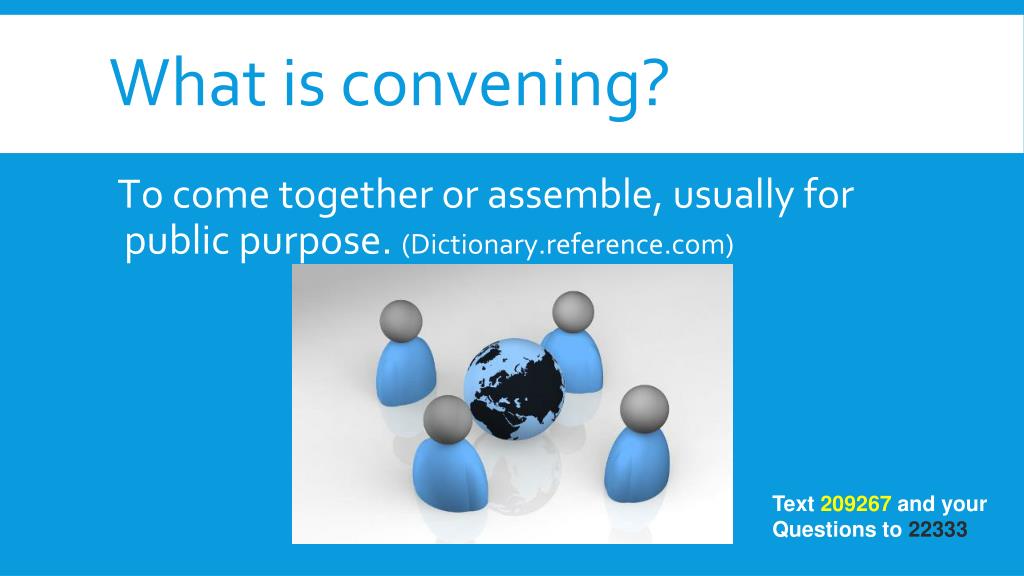 What is convening?

To come together or assemble, usually for public purpose. (Dictionary.reference.com)

Text 209267 and your Questions to 22333